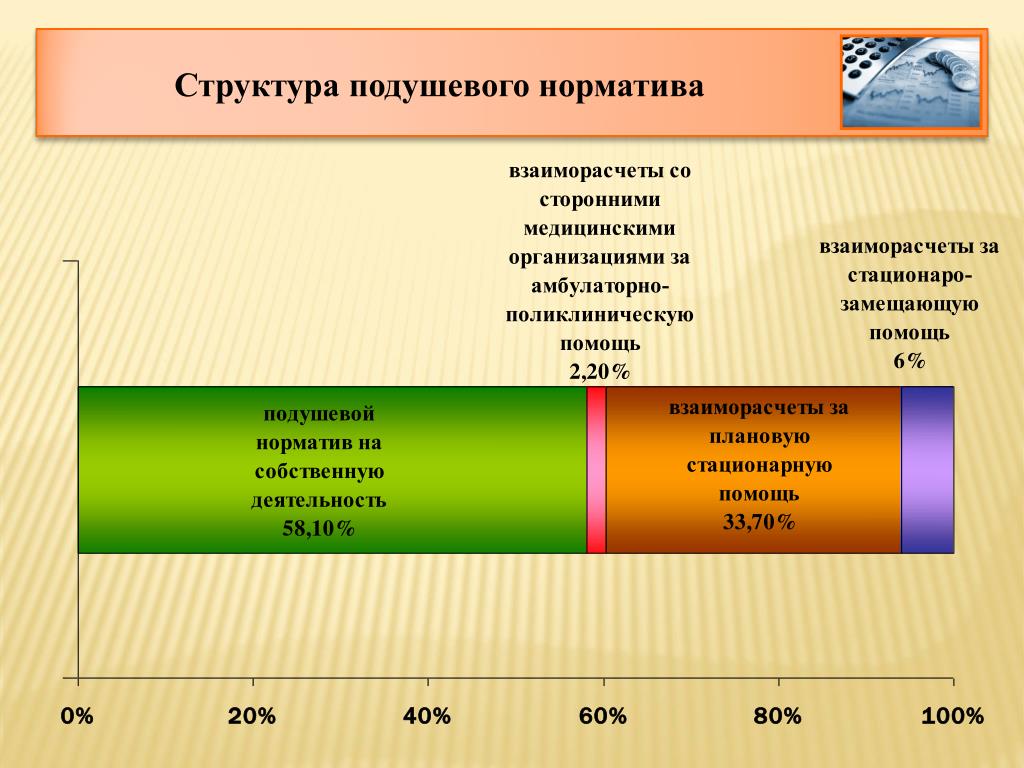 Структура подушевого норматива

взаиморасчеты со сторонними медицинскими организациями за амбулаторно-поликлиническую помощь 2,20%

взаиморасчеты за стационаро-замещающую помощь 6%

подушевой норматив на собственную деятельность 58,10%

взаиморасчеты за плановую стационарную помощь 33,70%

0%
20%
40%
60%
80%
100%